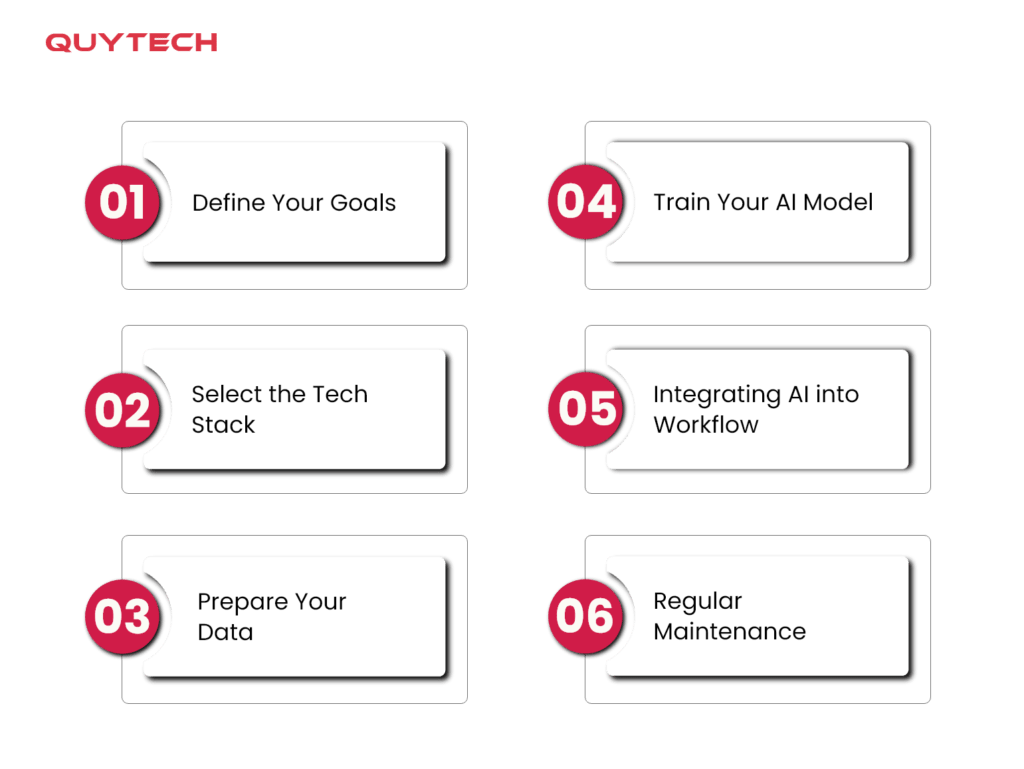 QUYTECH

01 Define Your Goals

02 Select the Tech Stack

03 Prepare Your Data

04 Train Your AI Model

05 Integrating AI into Workflow

06 Regular Maintenance